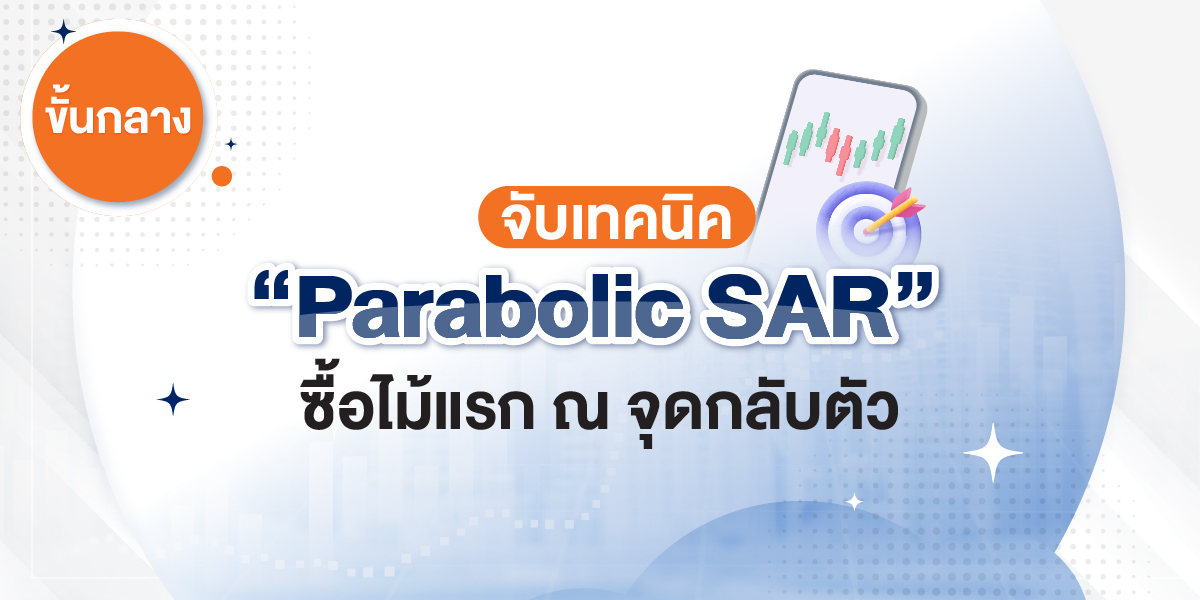 ขั้นกลาง

จับเทคนิค

“Parabolic SAR”

ซื้อไม้แรก ณ จุดกลับตัว